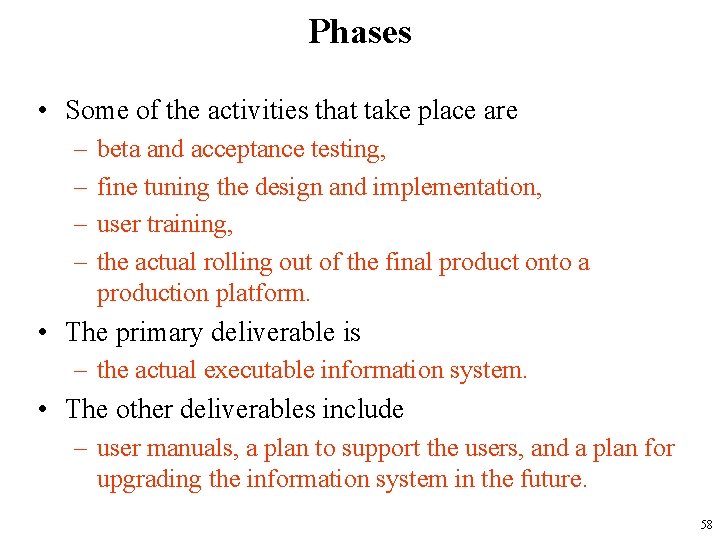 Phases

• Some of the activities that take place are
– beta and acceptance testing,
– fine tuning the design and implementation,
– user training,
– the actual rolling out of the final product onto a production platform.

• The primary deliverable is
– the actual executable information system.

• The other deliverables include
– user manuals, a plan to support the users, and a plan for upgrading the information system in the future.

58